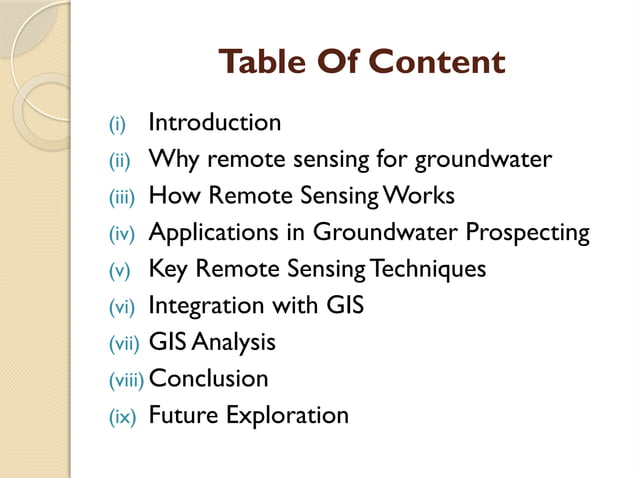 Table Of Content

(i) Introduction
(ii) Why remote sensing for groundwater
(iii) How Remote Sensing Works
(iv) Applications in Groundwater Prospecting
(v) Key Remote Sensing Techniques
(vi) Integration with GIS
(vii) GIS Analysis
(viii) Conclusion
(ix) Future Exploration